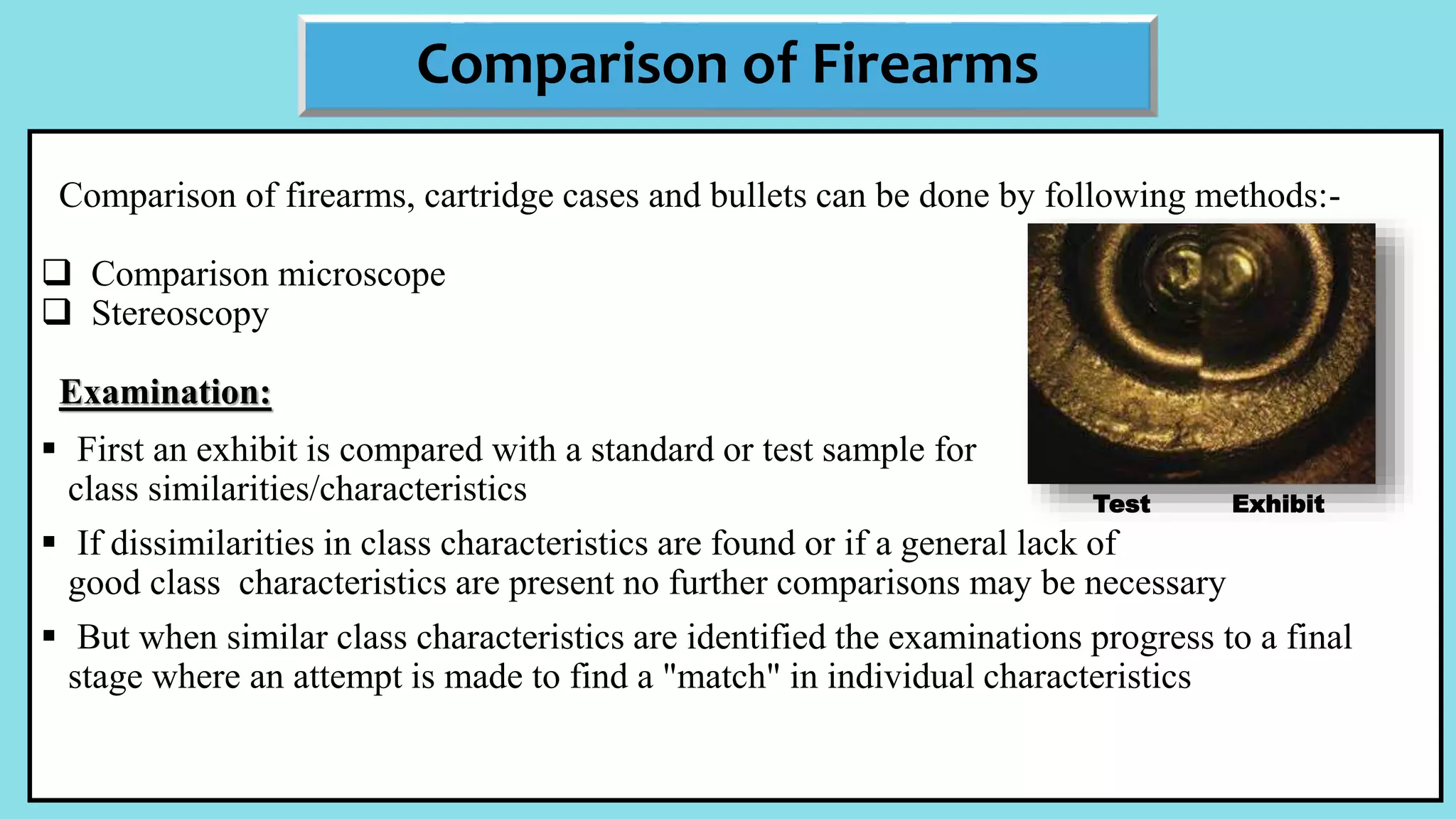 Comparison of Firearms

Comparison of firearms, cartridge cases and bullets can be done by following methods:-

❑ Comparison microscope
❑ Stereoscopy

Examination:

▪ First an exhibit is compared with a standard or test sample for class similarities/characteristics

Test Exhibit

▪ If dissimilarities in class characteristics are found or if a general lack of good class characteristics are present no further comparisons may be necessary

▪ But when similar class characteristics are identified the examinations progress to a final stage where an attempt is made to find a "match" in individual characteristics